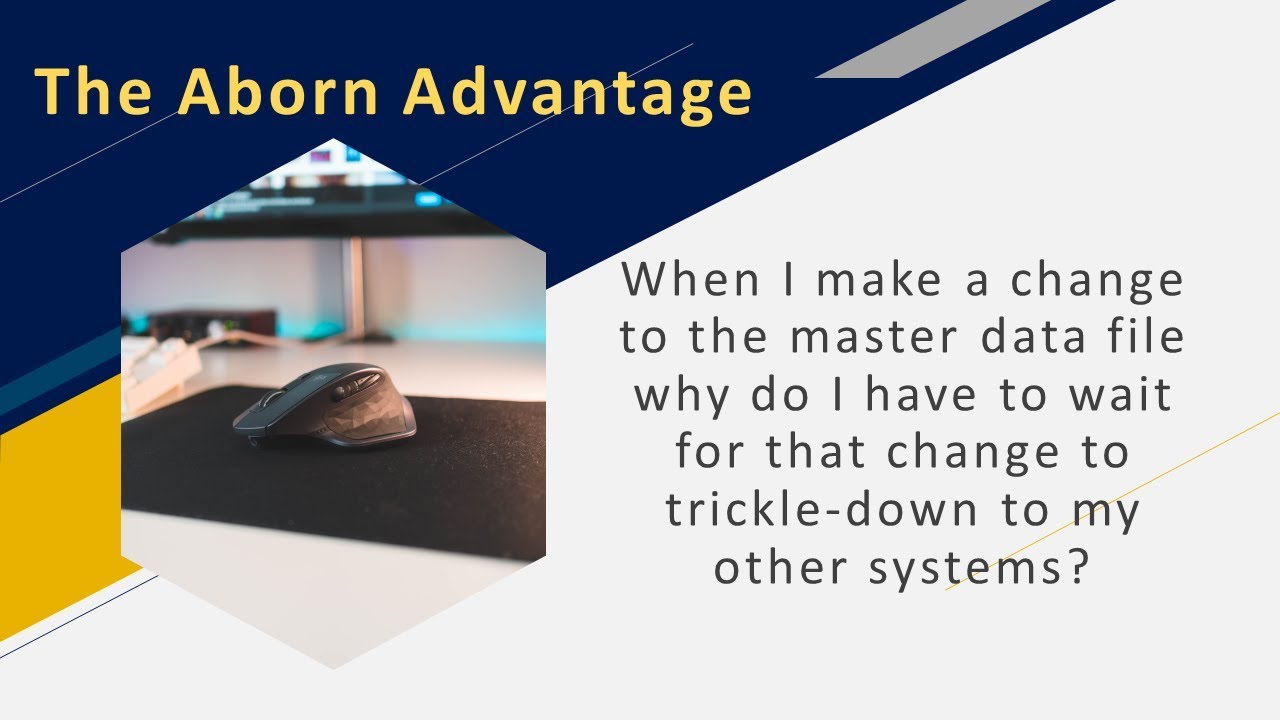 The Aborn Advantage

When I make a change to the master data file why do I have to wait for that change to trickle-down to my other systems?